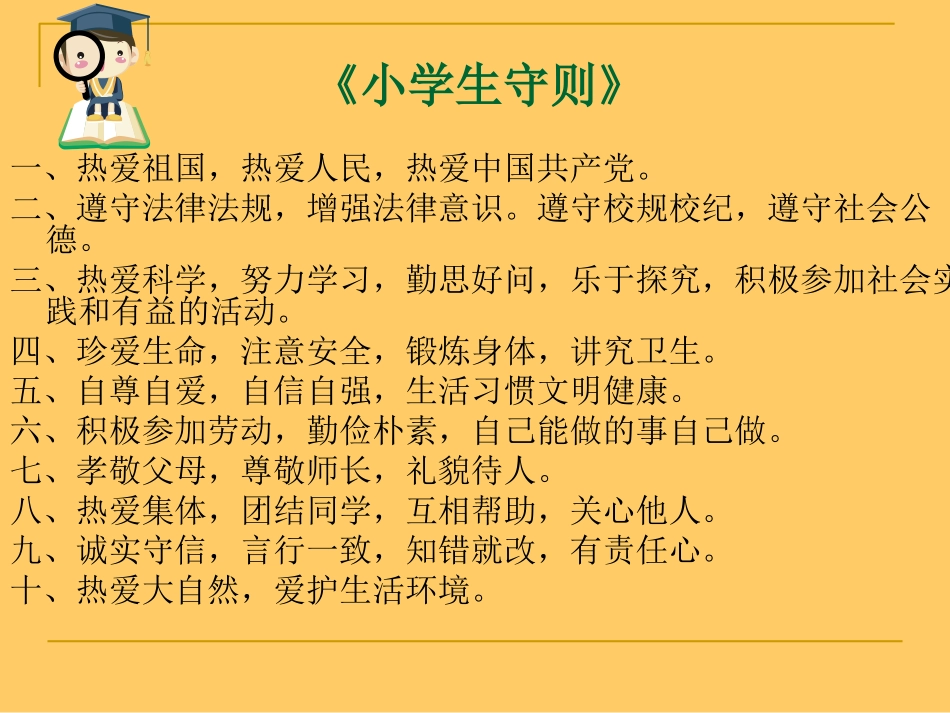 《小学生守则》

一、热爱祖国，热爱人民，热爱中国共产党。
二、遵守法律法规，增强法律意识。遵守校规校纪，遵守社会公德。
三、热爱科学，努力学习，勤思好问，乐于探究，积极参加社会实践和有益的活动。
四、珍爱生命，注意安全，锻炼身体，讲究卫生。
五、自尊自爱，自信自强，生活习惯文明健康。
六、积极参加劳动，勤俭朴素，自己能做的事自己做。
七、孝敬父母，尊敬师长，礼貌待人。
八、热爱集体，团结同学，互相帮助，关心他人。
九、诚实守信，言行一致，知错就改，有责任心。
十、热爱大自然，爱护生活环境。